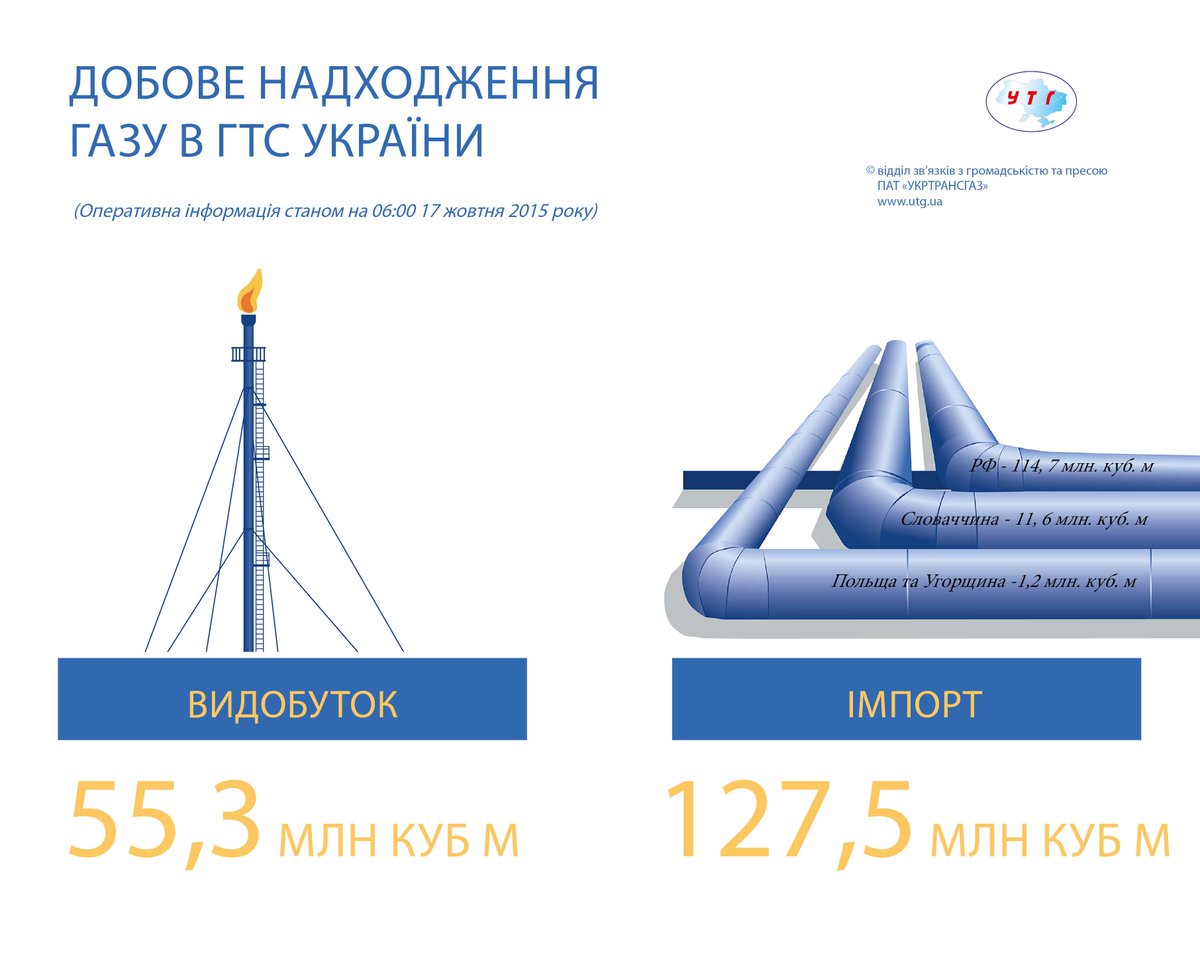 ДОБОВЕ НАДХОДЖЕННЯ ГАЗУ В ГТС УКРАЇНИ

(Оперативна інформація станом на 06:00 17 жовтня 2015 року)

УТГ

© відділ зв'язків з громадськістю та пресою
ПАТ «УКРТРАНСГАЗ»
www.utg.ua

РФ - 114, 7 млн. куб. м

Словаччина - 11, 6 млн. куб. м

Польща та Угорщина -1,2 млн. куб. м

ВИДОБУТОК

55,3 МЛН КУБ М

ІМПОРТ

127,5 МЛН КУБ М